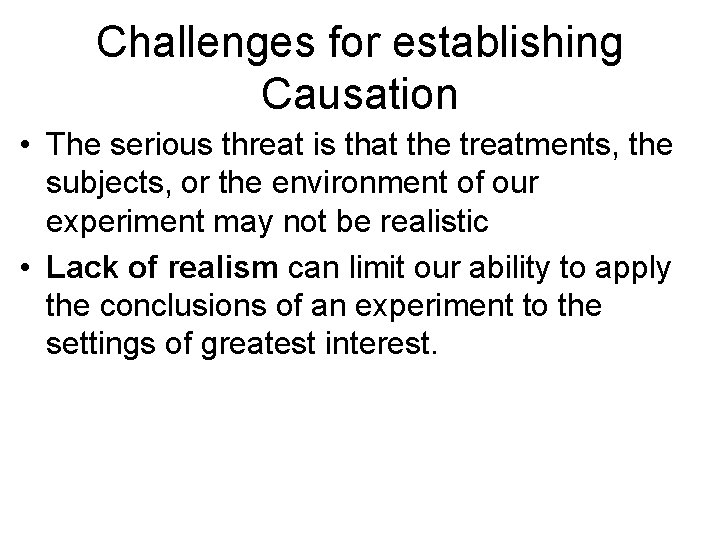 Challenges for establishing Causation

• The serious threat is that the treatments, the subjects, or the environment of our experiment may not be realistic

• Lack of realism can limit our ability to apply the conclusions of an experiment to the settings of greatest interest.